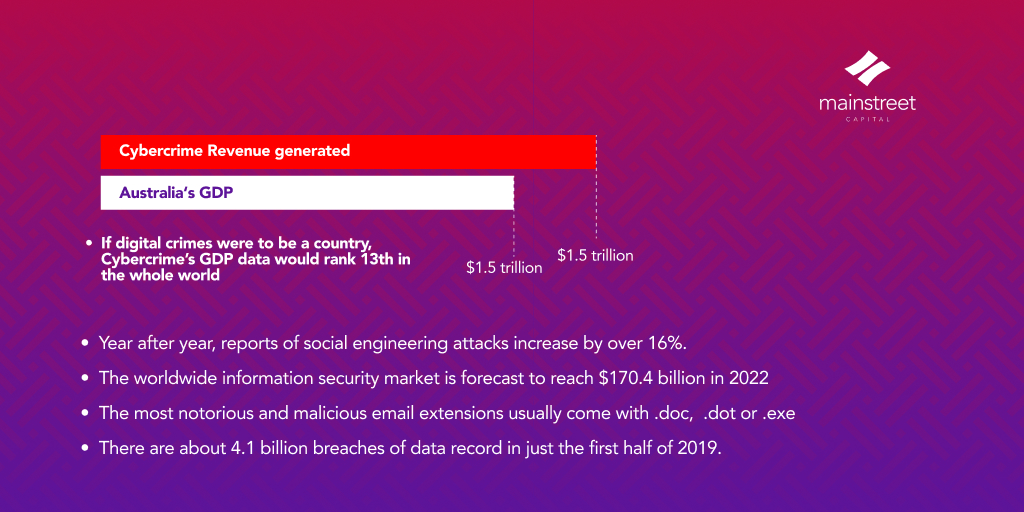 mainstreet
CAPITAL

Cybercrime Revenue generated

Australia's GDP

• If digital crimes were to be a country, Cybercrime's GDP data would rank 13th in the whole world

$1.5 trillion

$1.5 trillion

• Year after year, reports of social engineering attacks increase by over 16%.
• The worldwide information security market is forecast to reach $170.4 billion in 2022
• The most notorious and malicious email extensions usually come with .doc, .dot or .exe
• There are about 4.1 billion breaches of data record in just the first half of 2019.